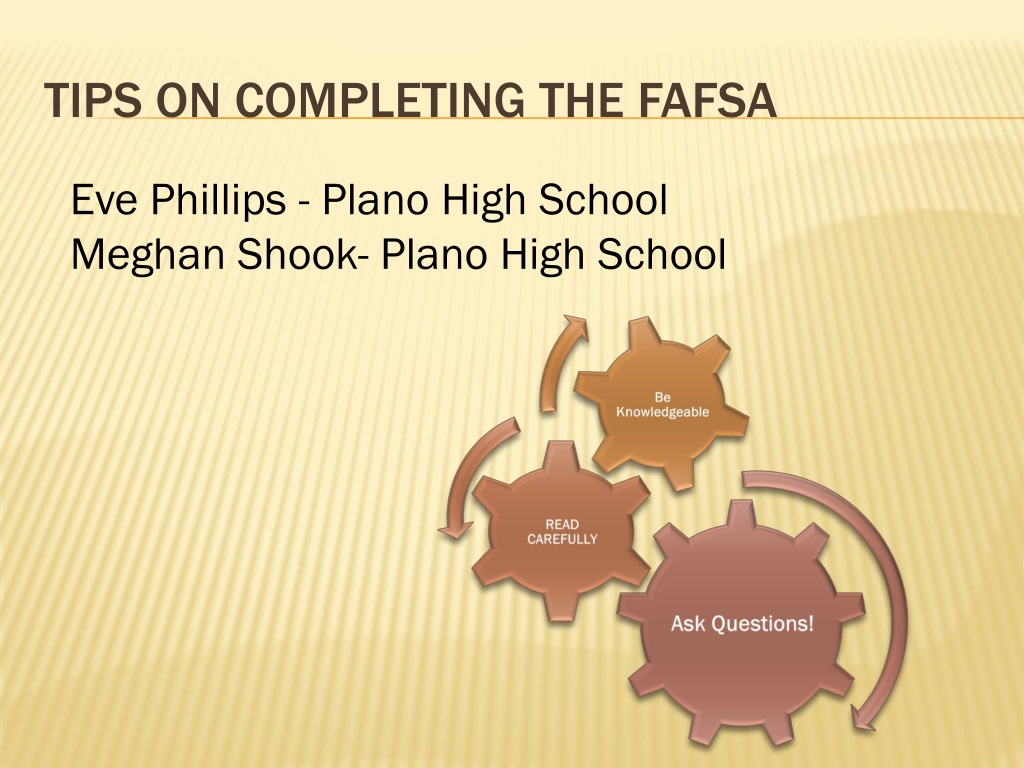 TIPS ON COMPLETING THE FAFSA

Eve Phillips - Plano High School
Meghan Shook- Plano High School

Be Knowledgeable

READ CAREFULLY

Ask Questions!